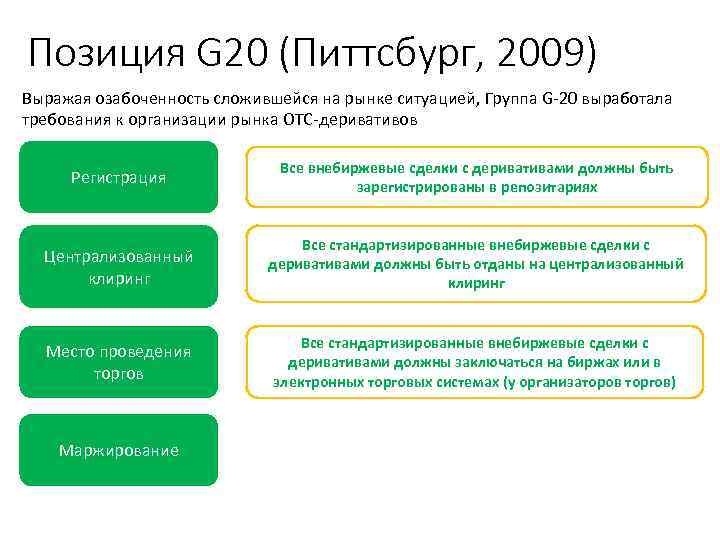 Позиция G20 (Питтсбург, 2009)

Выражая озабоченность сложившейся на рынке ситуацией, Группа G-20 выработала требования к организации рынка ОТС-деривативов

Регистрация

Все внебиржевые сделки с деривативами должны быть зарегистрированы в репозитариях

Централизованный клиринг

Все стандартизированные внебиржевые сделки с деривативами должны быть отданы на централизованный клиринг

Место проведения торгов

Все стандартизированные внебиржевые сделки с деривативами должны заключаться на биржах или в электронных торговых системах (у организаторов торгов)

Маржирование